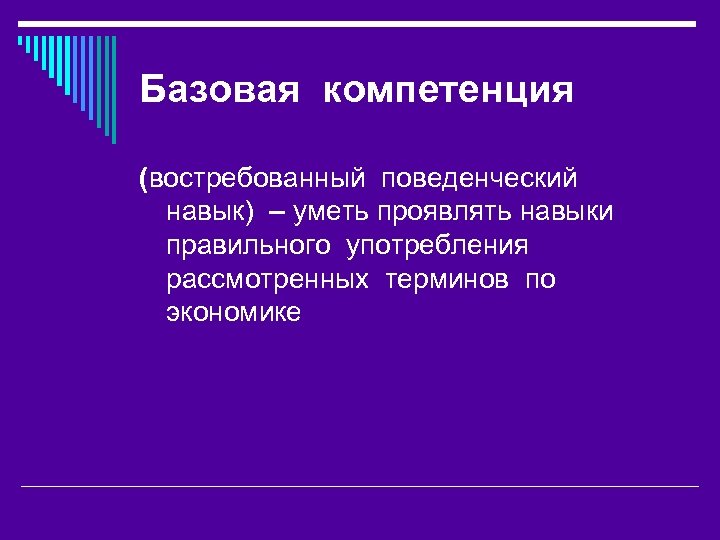 Базовая компетенция

(востребованный поведенческий навык) – уметь проявлять навыки правильного употребления рассмотренных терминов по экономике